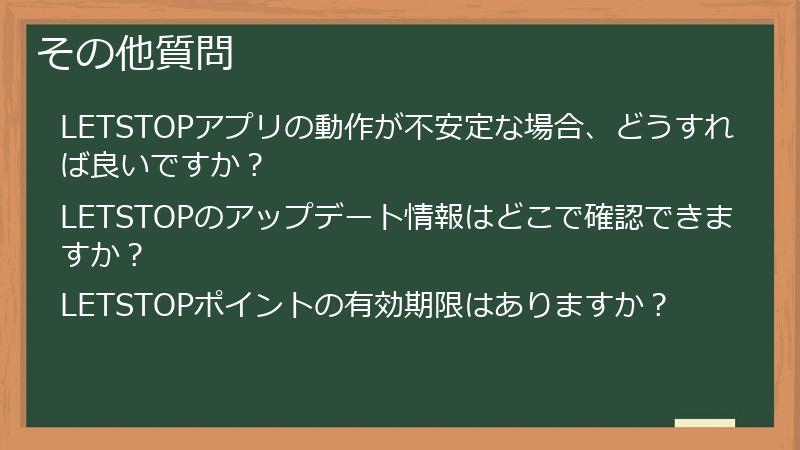 その他質問

LETSTOPアプリの動作が不安定な場合、どうすれば良いですか？

LETSTOPのアップデート情報はどこで確認できますか？

LETSTOPポイントの有効期限はありますか？